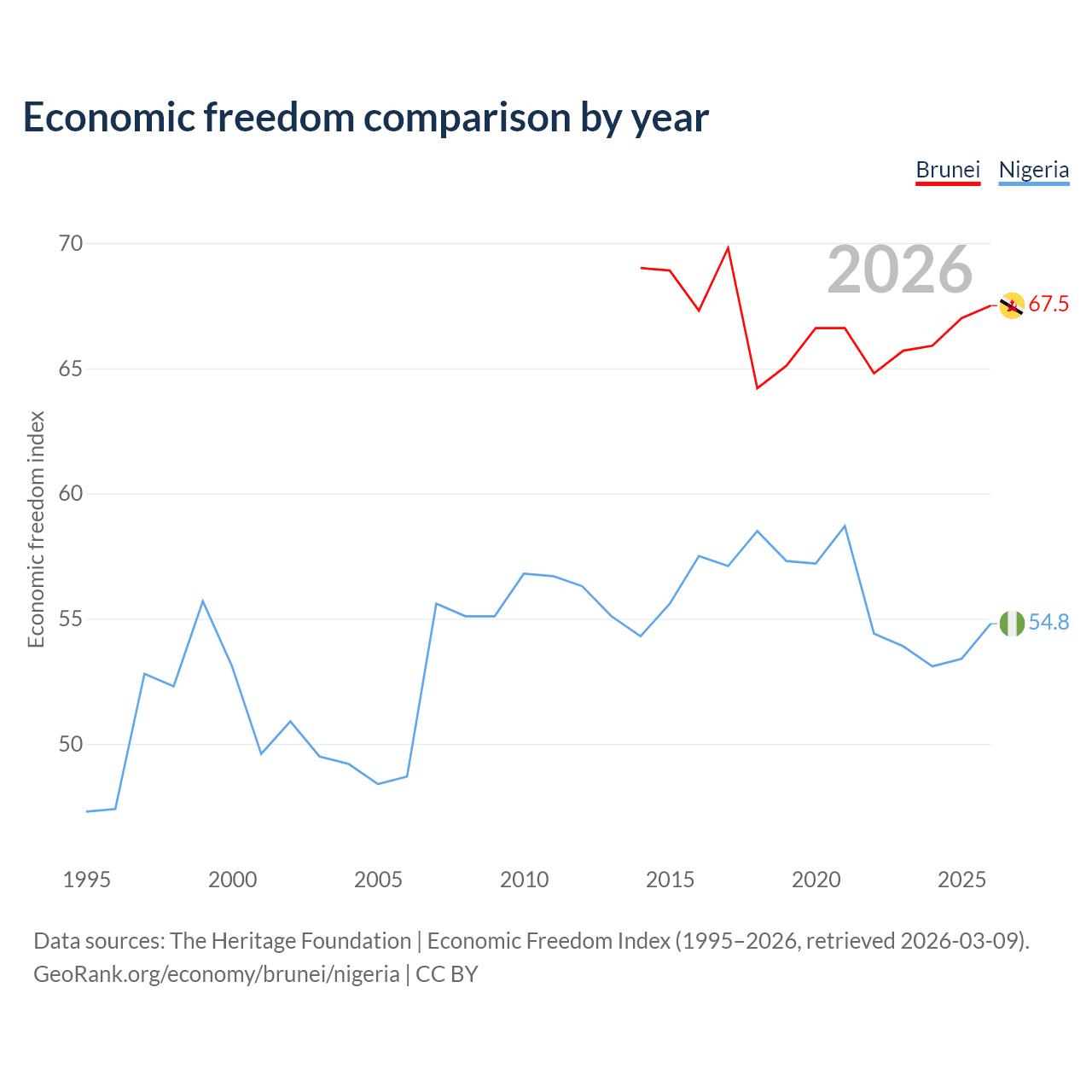 Economic freedom comparison by year

Brunei Nigeria

2026

Economic freedom index

70
65
60
55
50

67.5
54.8

1995 2000 2005 2010 2015 2020 2025

Data sources: The Heritage Foundation | Economic Freedom Index (1995–2026, retrieved 2026-03-09).
GeoRank.org/economy/brunei/nigeria | CC BY